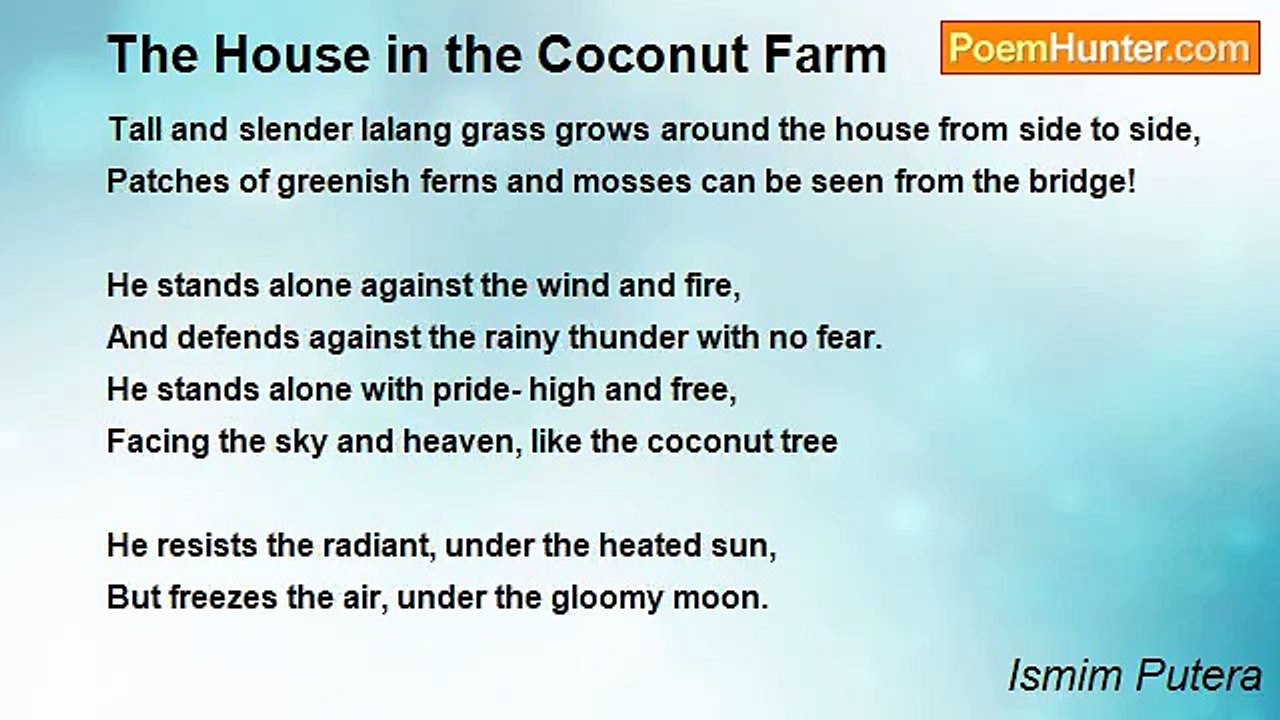 The House in the Coconut Farm

PoemHunter.com

Tall and slender lalang grass grows around the house from side to side,
Patches of greenish ferns and mosses can be seen from the bridge!

He stands alone against the wind and fire,
And defends against the rainy thunder with no fear.
He stands alone with pride- high and free,
Facing the sky and heaven, like the coconut tree

He resists the radiant, under the heated sun,
But freezes the air, under the gloomy moon.

Ismim Putera